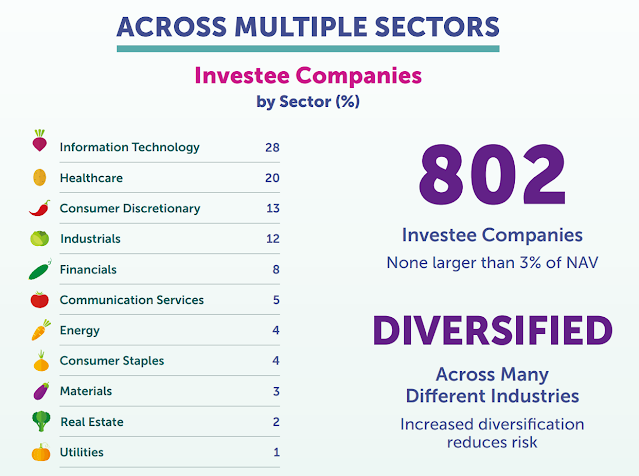 ACROSS MULTIPLE SECTORS

Investee Companies
by Sector (%)

| | |
|---|---|
| Information Technology | 28 |
| Healthcare | 20 |
| Consumer Discretionary | 13 |
| Industrials | 12 |
| Financials | 8 |
| Communication Services | 5 |
| Energy | 4 |
| Consumer Staples | 4 |
| Materials | 3 |
| Real Estate | 2 |
| Utilities | 1 |

802
Investee Companies
None larger than 3% of NAV

DIVERSIFIED
Across Many Different Industries
Increased diversification reduces risk